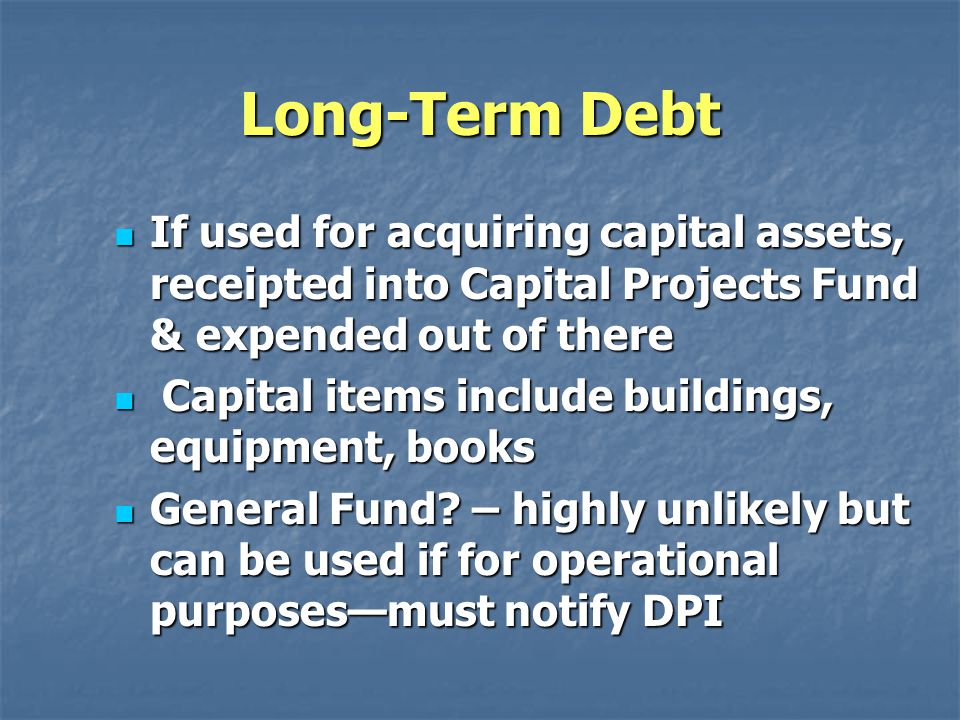 Long-Term Debt

- If used for acquiring capital assets, receipted into Capital Projects Fund & expended out of there
- Capital items include buildings, equipment, books
- General Fund? – highly unlikely but can be used if for operational purposes—must notify DPI